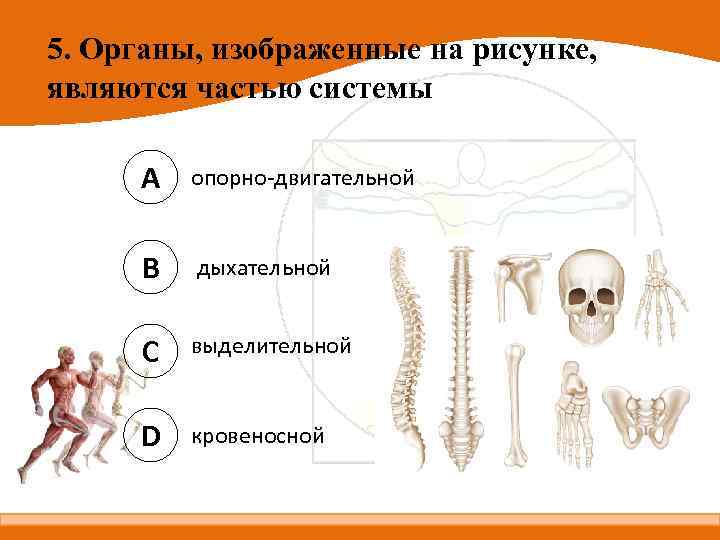 5. Органы, изображенные на рисунке, являются частью системы

A опорно-двигательной

B дыхательной

C выделительной

D кровеносной